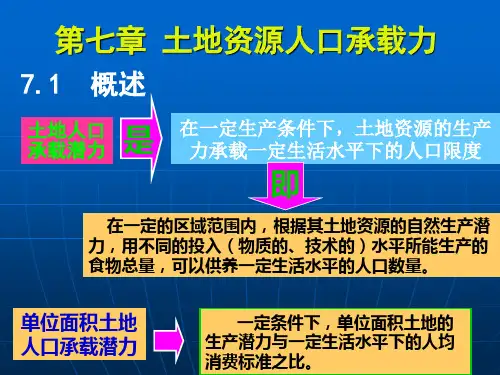 第七章 土地资源人口承载力

7.1 概述

土地人口承载潜力

是

在一定生产条件下，土地资源的生产力承载一定生活水平下的人口限度

即

在一定的区域范围内，根据其土地资源的自然生产潜力，用不同的投入（物质的、技术的）水平所能生产的食物总量，可以供养一定生活水平的人口数量。

单位面积土地人口承载潜力

一定条件下，单位面积土地的生产潜力与一定生活水平下的人均消费标准之比。